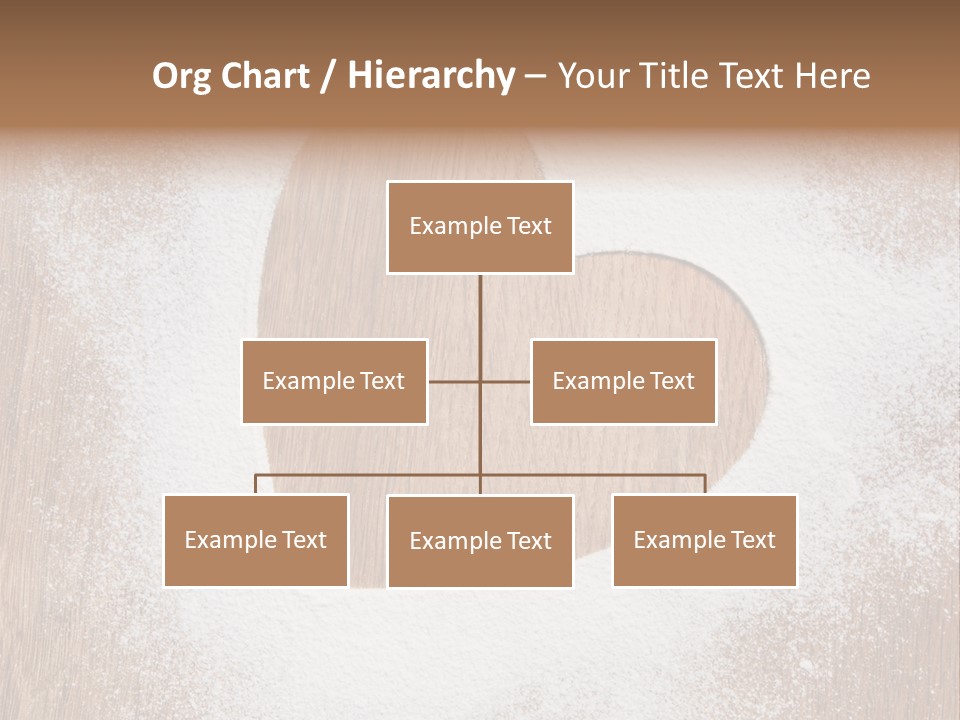 Org Chart / Hierarchy – Your Title Text Here

Example Text

Example Text

Example Text

Example Text

Example Text

Example Text